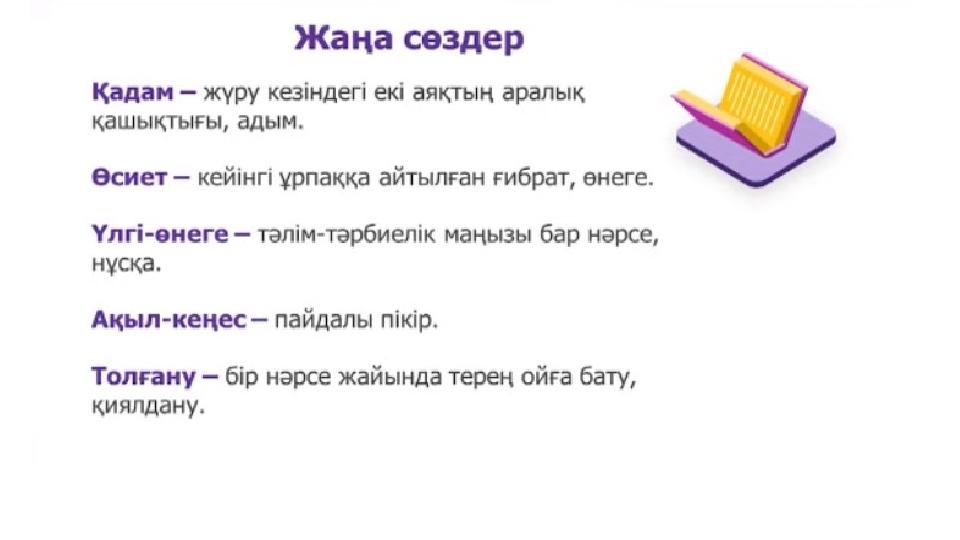 Жаңа сөздер

Қадам – жүру кезіндегі екі аяқтың аралық қашықтығы, адым.

Өсиет – кейінгі ұрпаққа айтылған ғибрат, өнеге.

Үлгі-өнеге – тәлім-тәрбиелік маңызы бар нәрсе, нұсқа.

Ақыл-кеңес – пайдалы пікір.

Толғану – бір нәрсе жайында терең ойға бату, қиялдану.